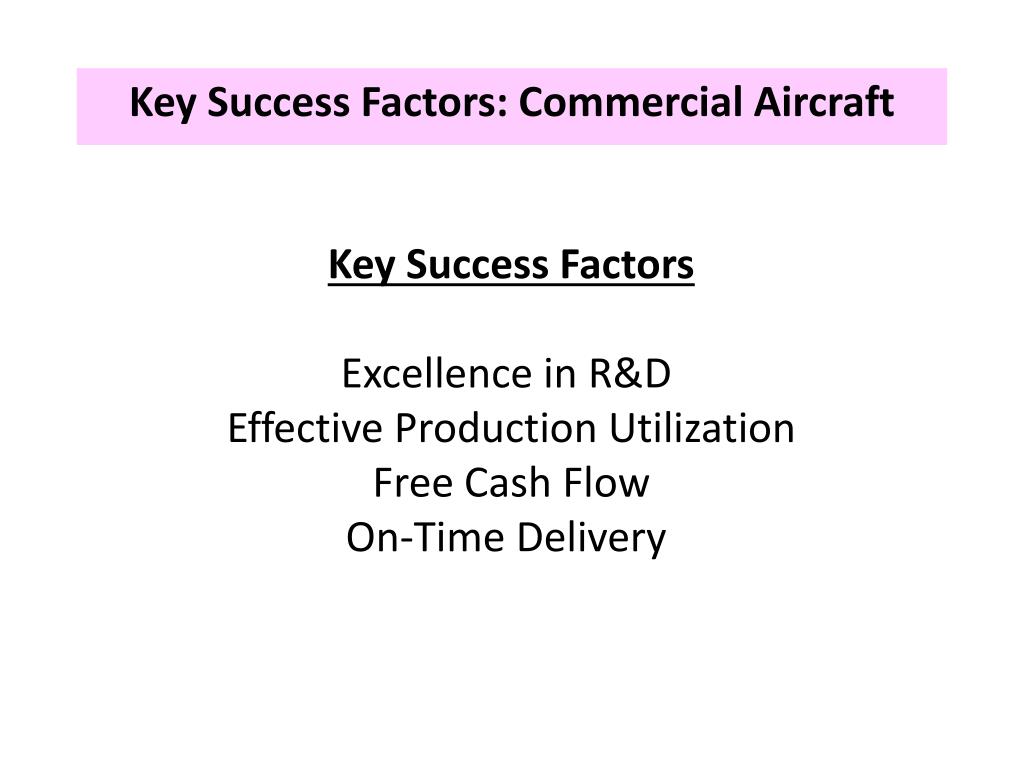 Key Success Factors: Commercial Aircraft

Key Success Factors

Excellence in R&D
Effective Production Utilization
Free Cash Flow
On-Time Delivery